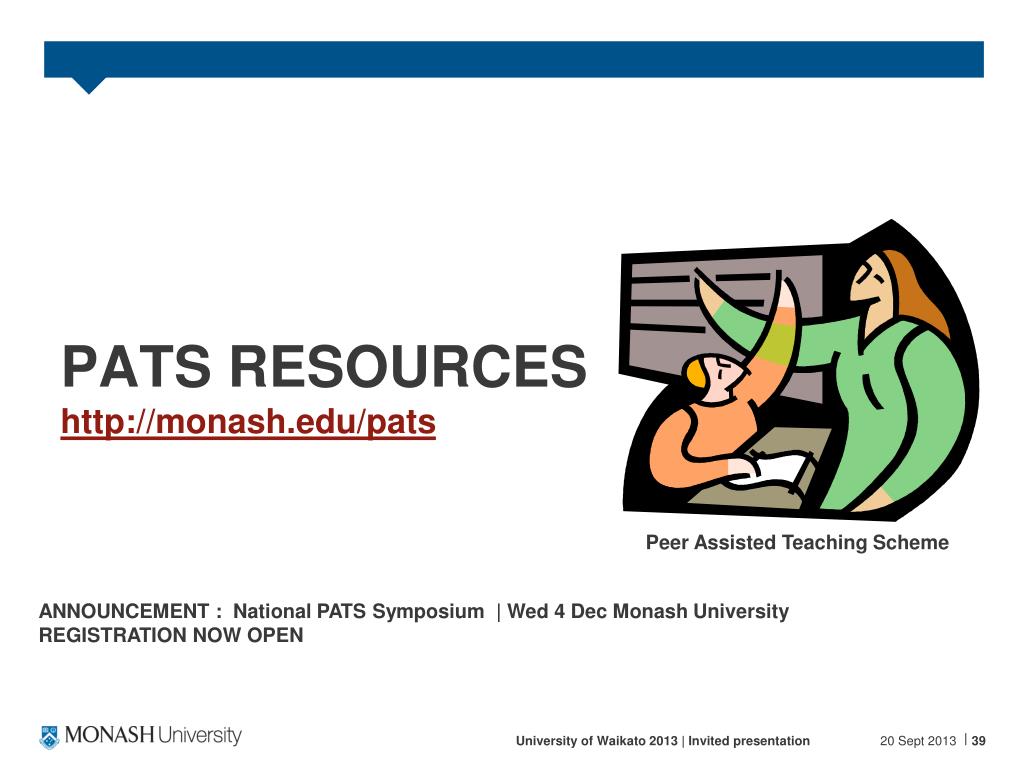 PATS RESOURCES
http://monash.edu/pats

Peer Assisted Teaching Scheme

ANNOUNCEMENT : National PATS Symposium | Wed 4 Dec Monash University
REGISTRATION NOW OPEN

MONASH University

University of Waikato 2013 | Invited presentation

20 Sept 2013 | 39